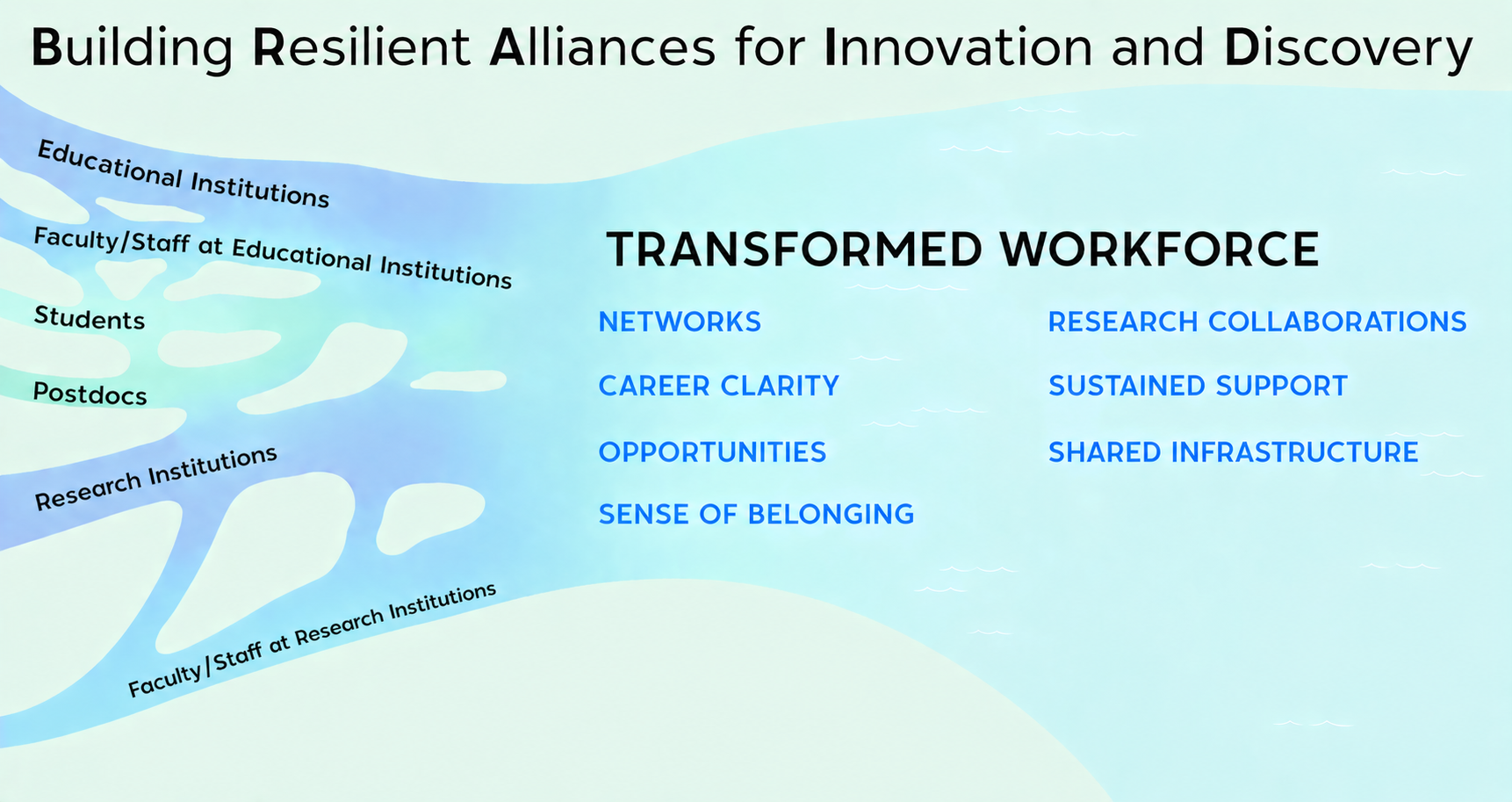 Building Resilient Alliances for Innovation and Discovery

Educational Institutions

Faculty/Staff at Educational Institutions

Students

Postdocs

Research Institutions

Faculty/Staff at Research Institutions

TRANSFORMED WORKFORCE

NETWORKS

CAREER CLARITY

OPPORTUNITIES

SENSE OF BELONGING

RESEARCH COLLABORATIONS

SUSTAINED SUPPORT

SHARED INFRASTRUCTURE